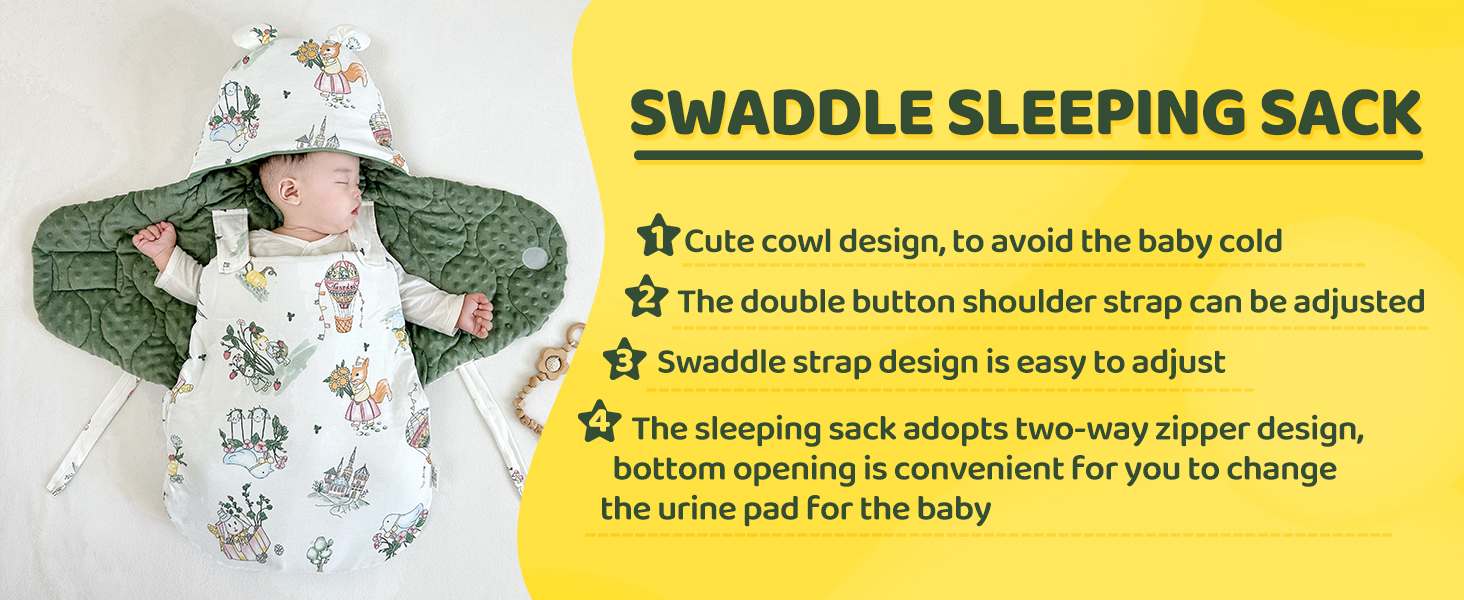 SWADDLE SLEEPING SACK

1 Cute cowl design, to avoid the baby cold

2 The double button shoulder strap can be adjusted

3 Swaddle strap design is easy to adjust

4 The sleeping sack adopts two-way zipper design, bottom opening is convenient for you to change the urine pad for the baby